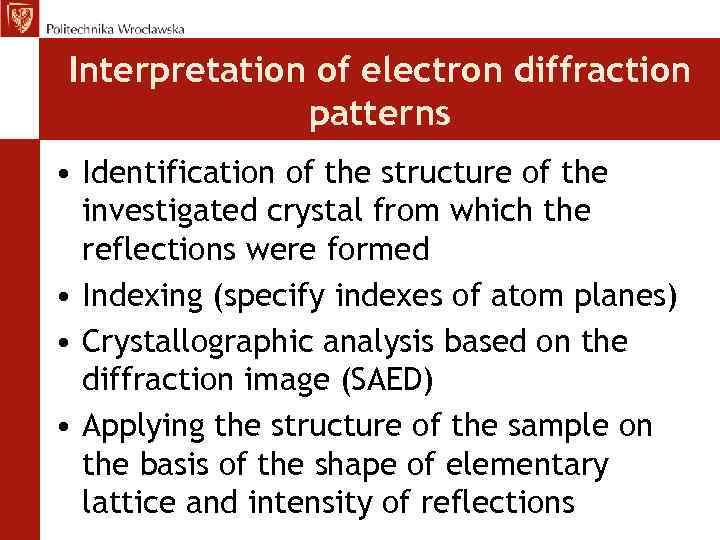 Politechnika Wrocławska

Interpretation of electron diffraction patterns

• Identification of the structure of the investigated crystal from which the reflections were formed
• Indexing (specify indexes of atom planes)
• Crystallographic analysis based on the diffraction image (SAED)
• Applying the structure of the sample on the basis of the shape of elementary lattice and intensity of reflections